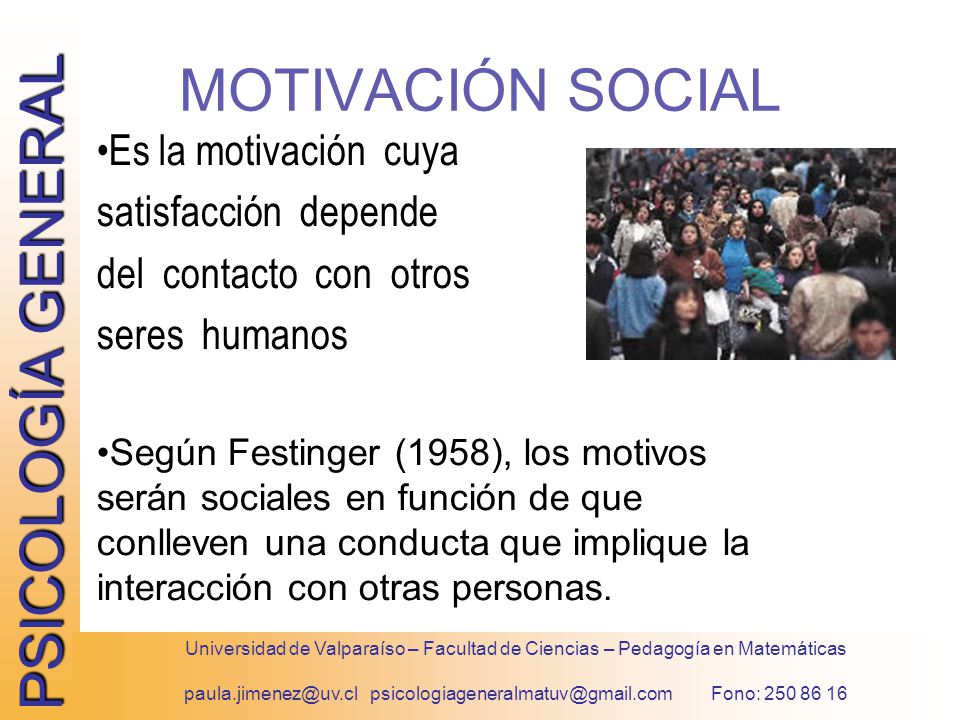 PSICOLOGÍA GENERAL

MOTIVACIÓN SOCIAL

•Es la motivación cuya satisfacción depende del contacto con otros seres humanos

•Según Festinger (1958), los motivos serán sociales en función de que conlleven una conducta que implique la interacción con otras personas.

Universidad de Valparaíso – Facultad de Ciencias – Pedagogía en Matemáticas

paula.jimenez@uv.cl psicologiageneralmatuv@gmail.com Fono: 250 86 16